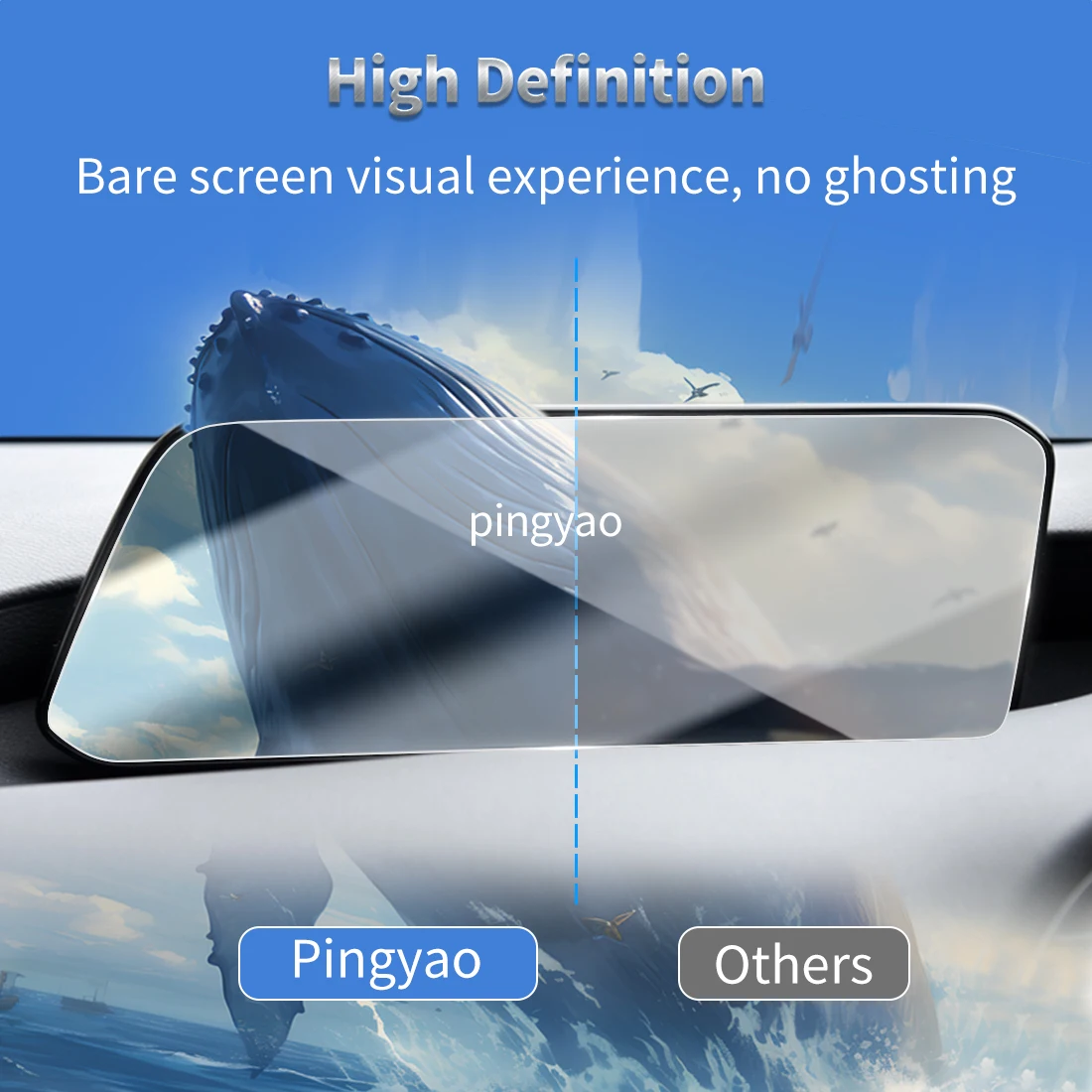 High Definition

Bare screen visual experience, no ghosting

pingyao

Pingyao

Others